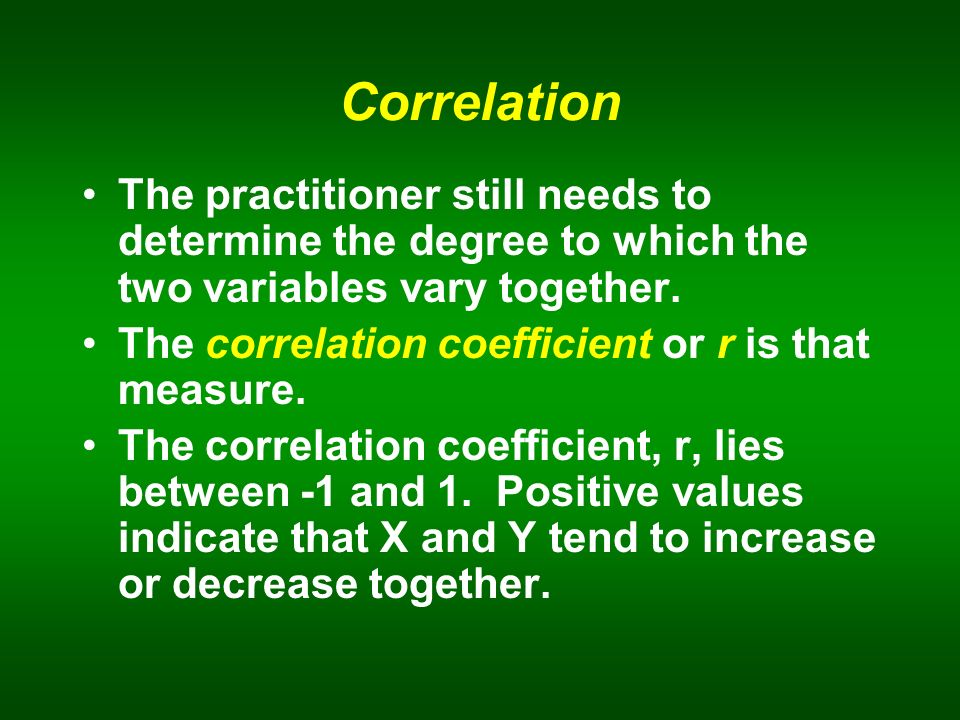 Correlation

• The practitioner still needs to determine the degree to which the two variables vary together.

• The correlation coefficient or r is that measure.

• The correlation coefficient, r, lies between -1 and 1. Positive values indicate that X and Y tend to increase or decrease together.